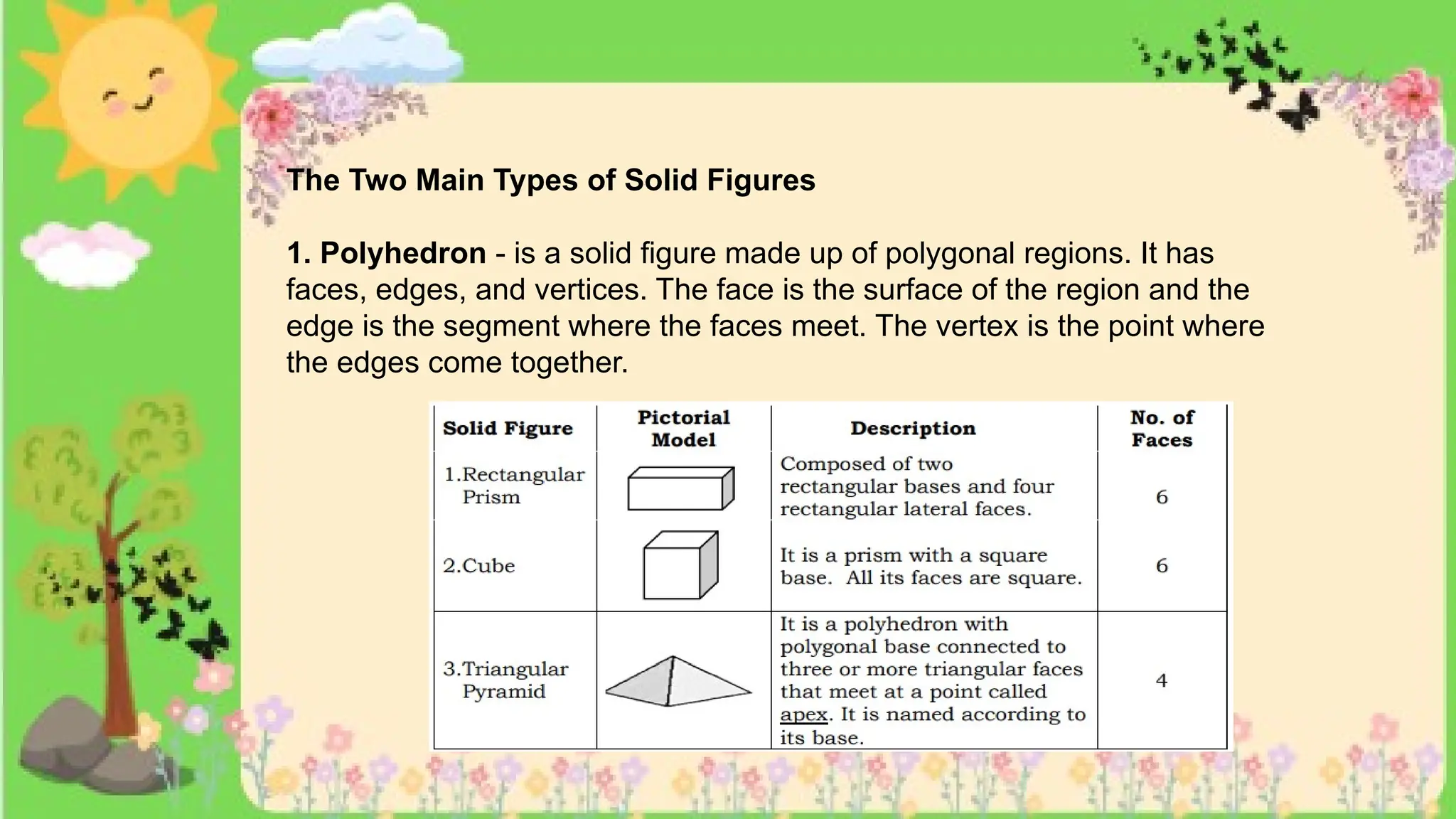 The Two Main Types of Solid Figures

1. Polyhedron - is a solid figure made up of polygonal regions. It has faces, edges, and vertices. The face is the surface of the region and the edge is the segment where the faces meet. The vertex is the point where the edges come together.

| Solid Figure | Pictorial Model | Description | No. of Faces |
|---|---|---|---|
| 1.Rectangular Prism | | Composed of two rectangular bases and four rectangular lateral faces. | 6 |
| 2.Cube | | It is a prism with a square base. All its faces are square. | 6 |
| 3.Triangular Pyramid | | It is a polyhedron with polygonal base connected to three or more triangular faces that meet at a point called apex. It is named according to its base. | 4 |